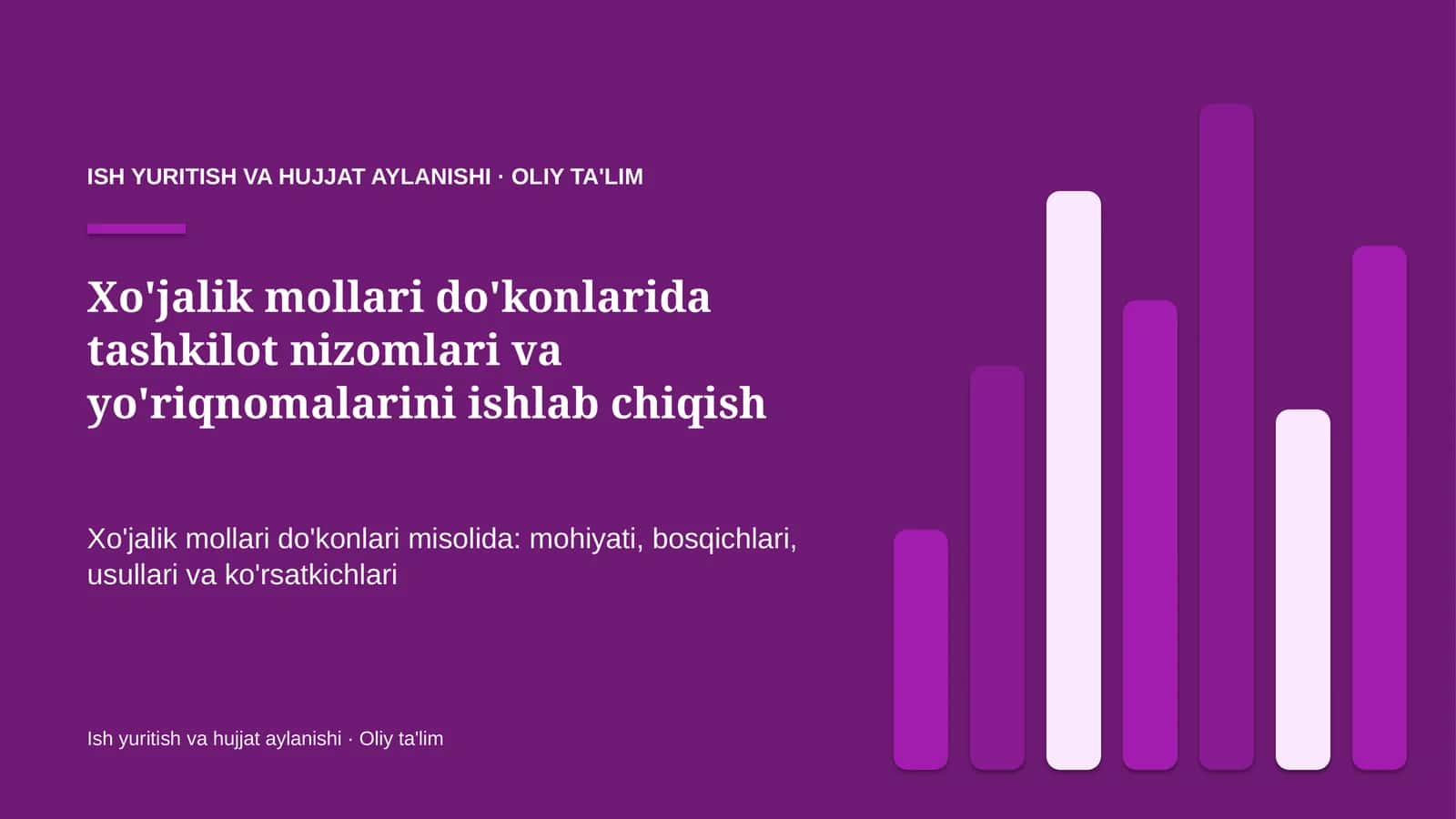 ISH YURITISH VA HUJJAT AYLANISHI · OLIY TA'LIM

Xo'jalik mollari do'konlarida tashkilot nizomlari va yo'riqnomalarini ishlab chiqish

Xo'jalik mollari do'konlari misolida: mohiyati, bosqichlari, usullari va ko'rsatkichlari

Ish yuritish va hujjat aylanishi · Oliy ta'lim